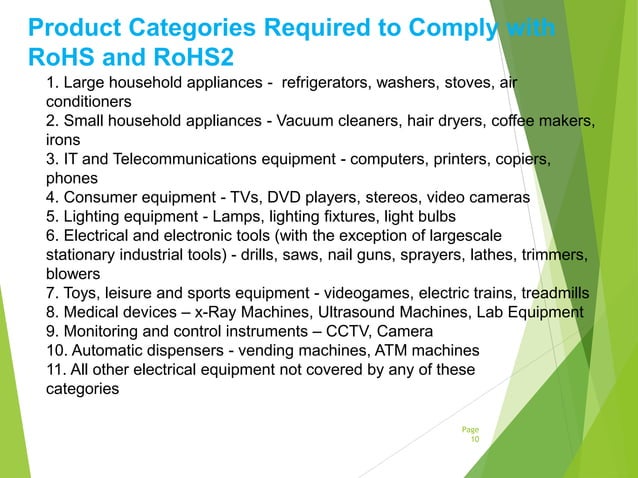 Product Categories Required to Comply with RoHS and RoHS2

1. Large household appliances - refrigerators, washers, stoves, air conditioners
2. Small household appliances - Vacuum cleaners, hair dryers, coffee makers, irons
3. IT and Telecommunications equipment - computers, printers, copiers, phones
4. Consumer equipment - TVs, DVD players, stereos, video cameras
5. Lighting equipment - Lamps, lighting fixtures, light bulbs
6. Electrical and electronic tools (with the exception of largescale stationary industrial tools) - drills, saws, nail guns, sprayers, lathes, trimmers, blowers
7. Toys, leisure and sports equipment - videogames, electric trains, treadmills
8. Medical devices – x-Ray Machines, Ultrasound Machines, Lab Equipment
9. Monitoring and control instruments – CCTV, Camera
10. Automatic dispensers - vending machines, ATM machines
11. All other electrical equipment not covered by any of these categories

Page 10